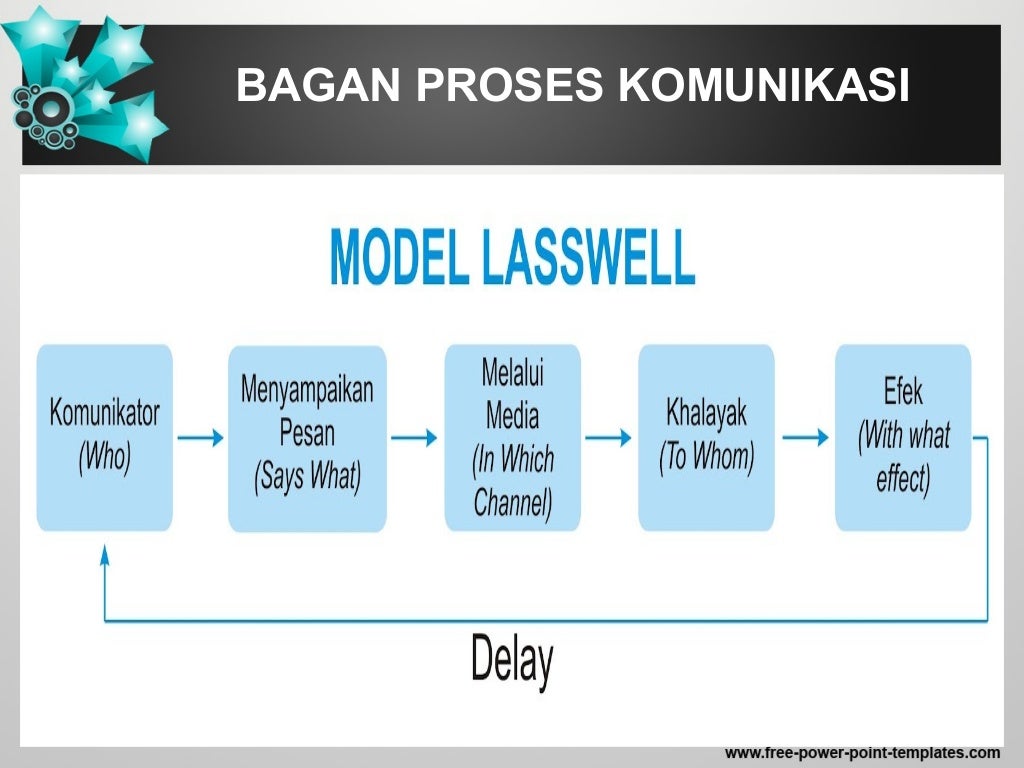 BAGAN PROSES KOMUNIKASI

MODEL LASSWELL

Komunikator (Who)

Menyampaikan Pesan (Says What)

Melalui Media (In Which Channel)

Khalayak (To Whom)

Efek (With what effect)

Delay

www.free-power-point-templates.com